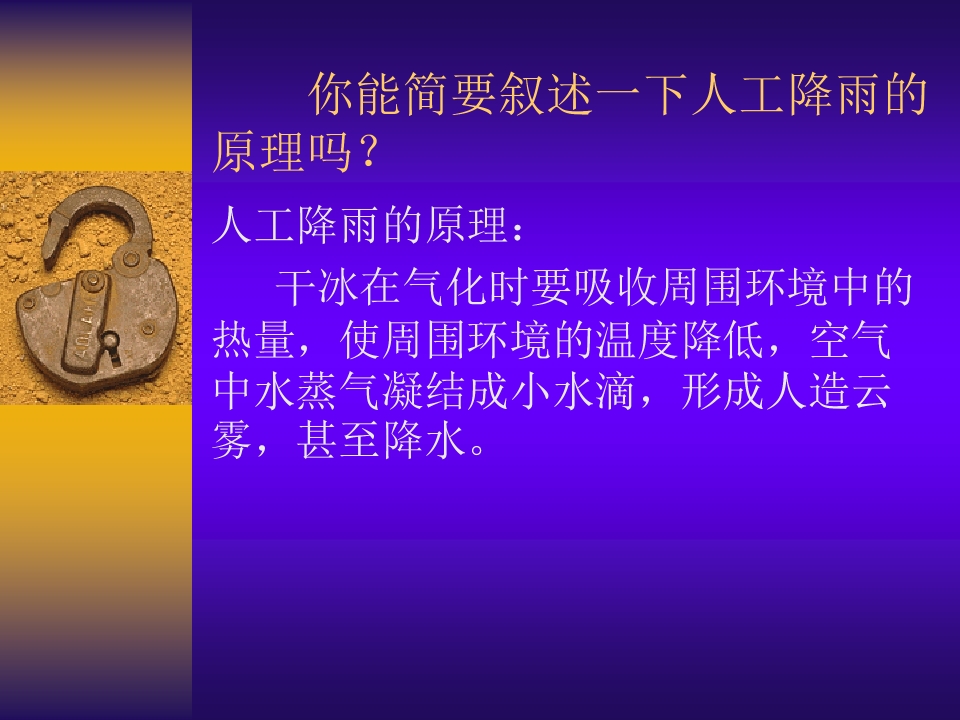 你能简要叙述一下人工降雨的原理吗？

人工降雨的原理：

干冰在气化时要吸收周围环境中的热量，使周围环境的温度降低，空气中水蒸气凝结成小水滴，形成人造云雾，甚至降水。